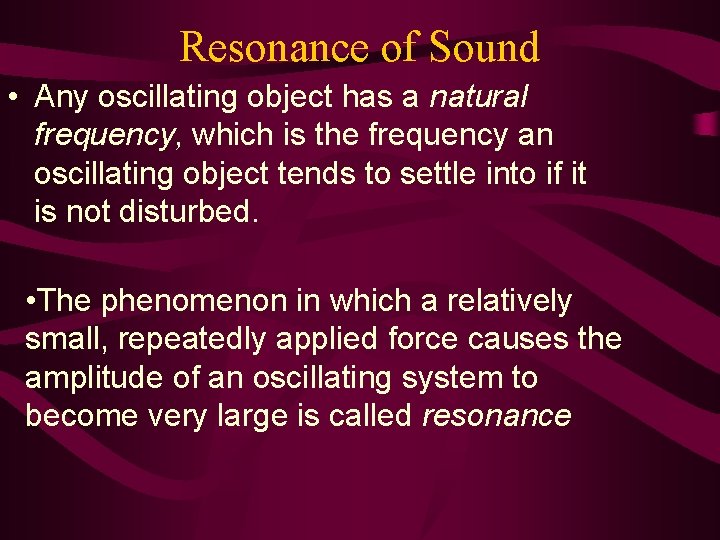 Resonance of Sound

• Any oscillating object has a natural frequency, which is the frequency an oscillating object tends to settle into if it is not disturbed.

•The phenomenon in which a relatively small, repeatedly applied force causes the amplitude of an oscillating system to become very large is called resonance